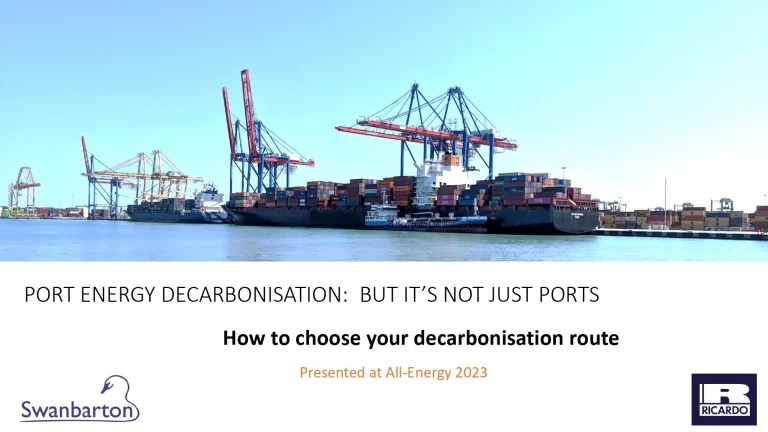 PORT ENERGY DECARBONISATION: BUT IT'S NOT JUST PORTS

How to choose your decarbonisation route

Presented at All-Energy 2023

Swanbarton

RICARDO